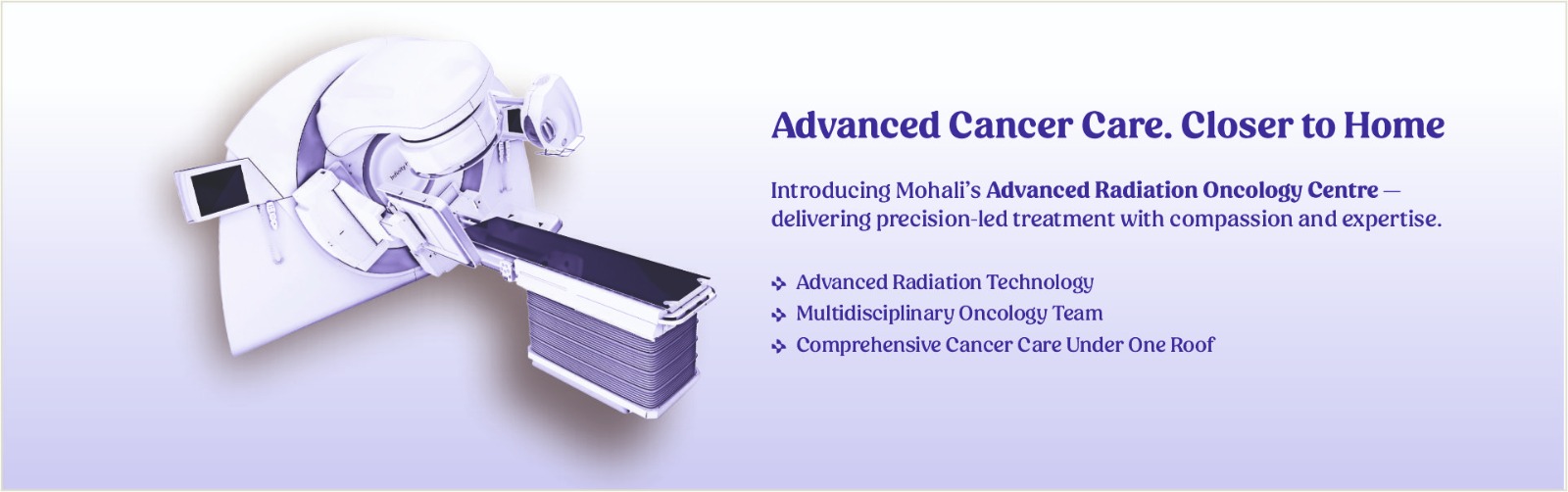 Infinity

Advanced Cancer Care. Closer to Home

Introducing Mohali's Advanced Radiation Oncology Centre — delivering precision-led treatment with compassion and expertise.

Advanced Radiation Technology
Multidisciplinary Oncology Team
Comprehensive Cancer Care Under One Roof